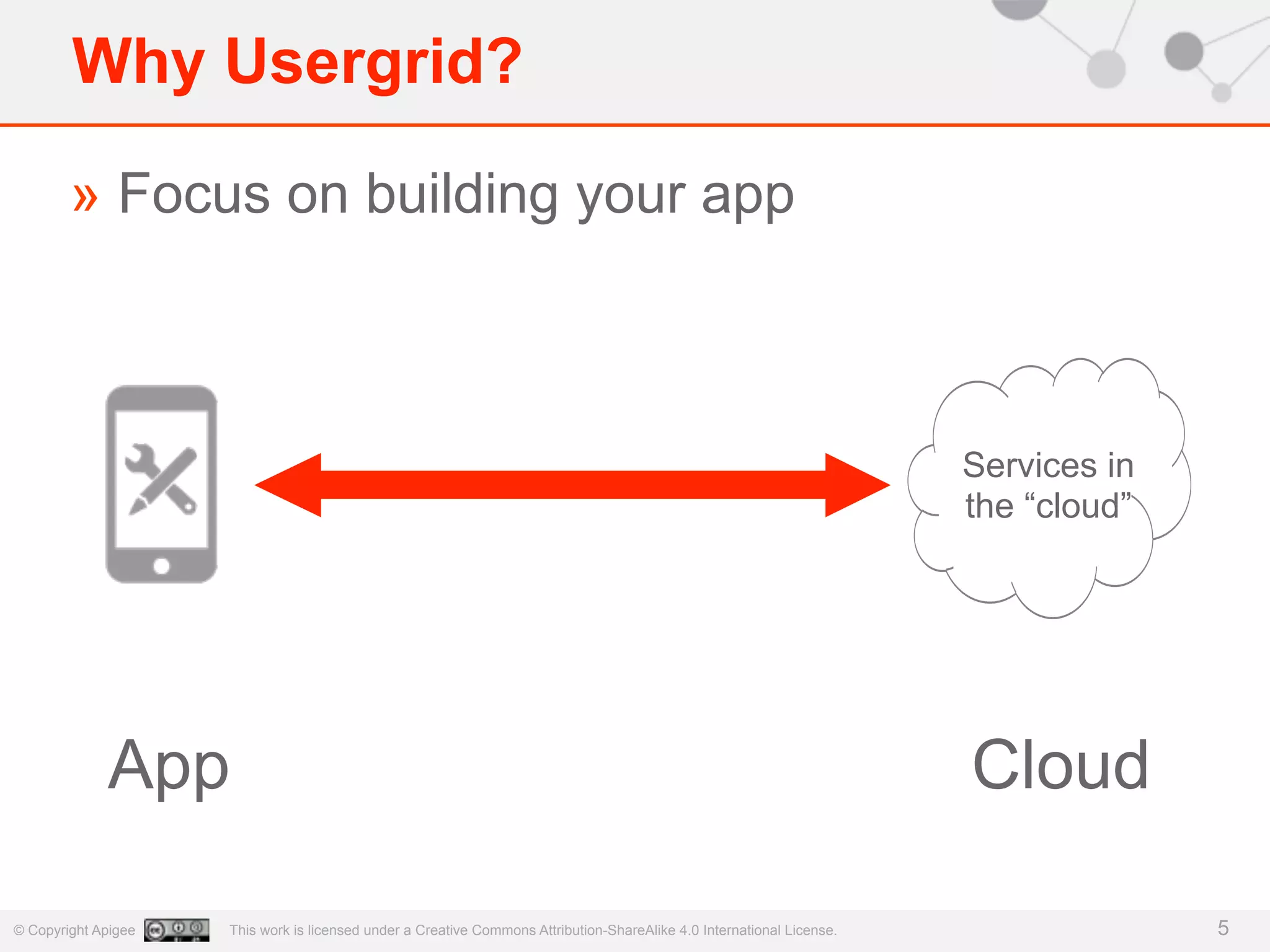 Why Usergrid?

» Focus on building your app

Services in the “cloud”

App

Cloud

© Copyright Apigee

This work is licensed under a Creative Commons Attribution-ShareAlike 4.0 International License.

5